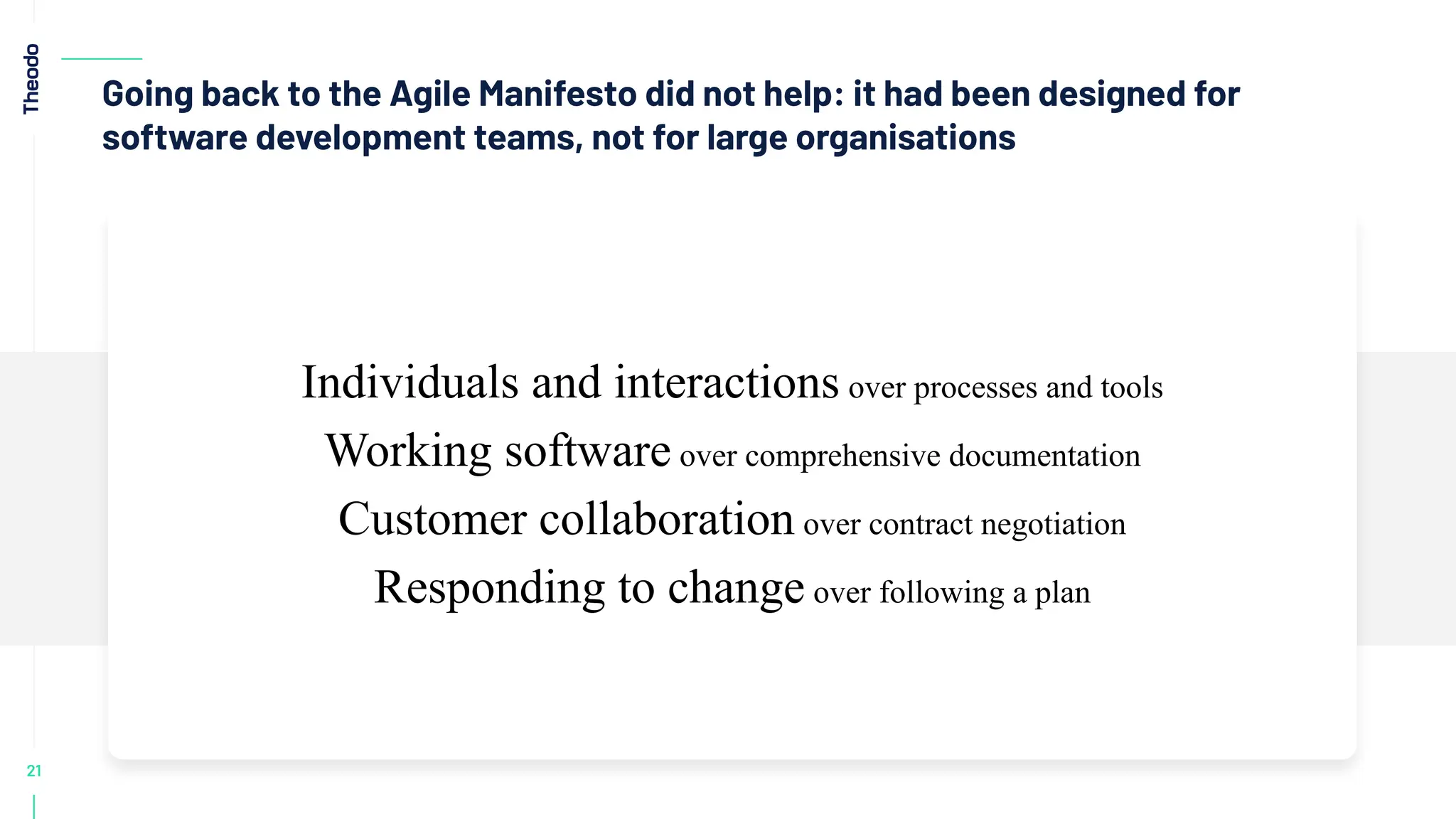 Theodo

Going back to the Agile Manifesto did not help: it had been designed for software development teams, not for large organisations

Individuals and interactions over processes and tools

Working software over comprehensive documentation

Customer collaboration over contract negotiation

Responding to change over following a plan

21